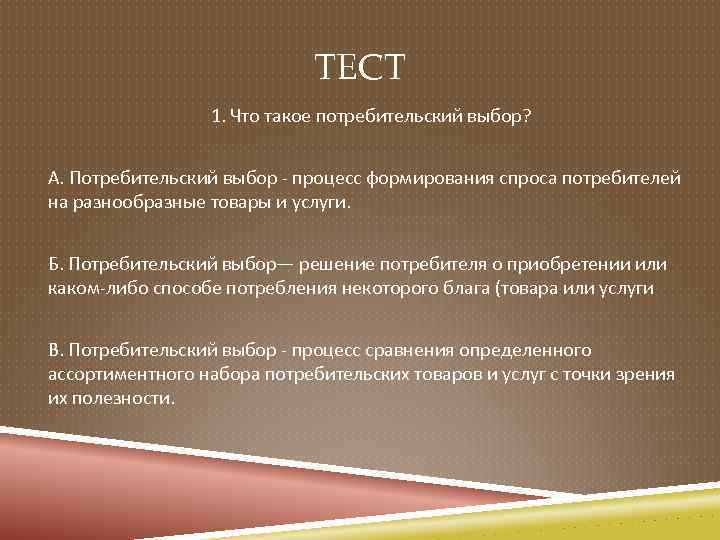 ТЕСТ

1. Что такое потребительский выбор?

А. Потребительский выбор - процесс формирования спроса потребителей на разнообразные товары и услуги.

Б. Потребительский выбор— решение потребителя о приобретении или каком-либо способе потребления некоторого блага (товара или услуги

В. Потребительский выбор - процесс сравнения определенного ассортиментного набора потребительских товаров и услуг с точки зрения их полезности.